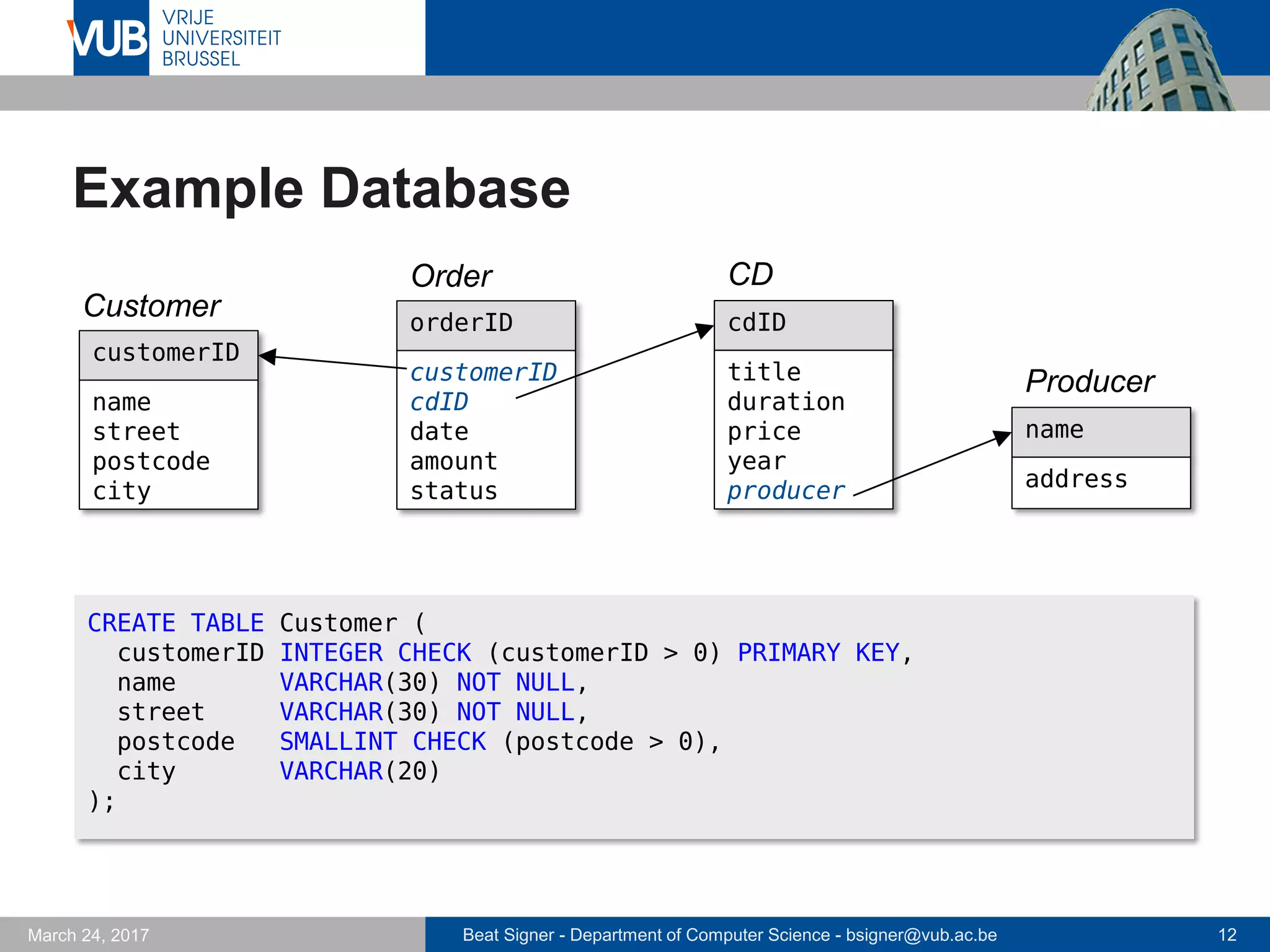 VUB VRIJE UNIVERSITEIT BRUSSEL

Example Database

Customer

customerID

name
street
postcode
city

Order

orderID

customerID
cdID
date
amount
status

CD

cdID

title
duration
price
year
producer

Producer

name

address

CREATE TABLE Customer (
  customerID INTEGER CHECK (customerID > 0) PRIMARY KEY,
  name       VARCHAR(30) NOT NULL,
  street     VARCHAR(30) NOT NULL,
  postcode   SMALLINT CHECK (postcode > 0),
  city       VARCHAR(20)
);

March 24, 2017

Beat Signer - Department of Computer Science - bsigner@vub.ac.be

12